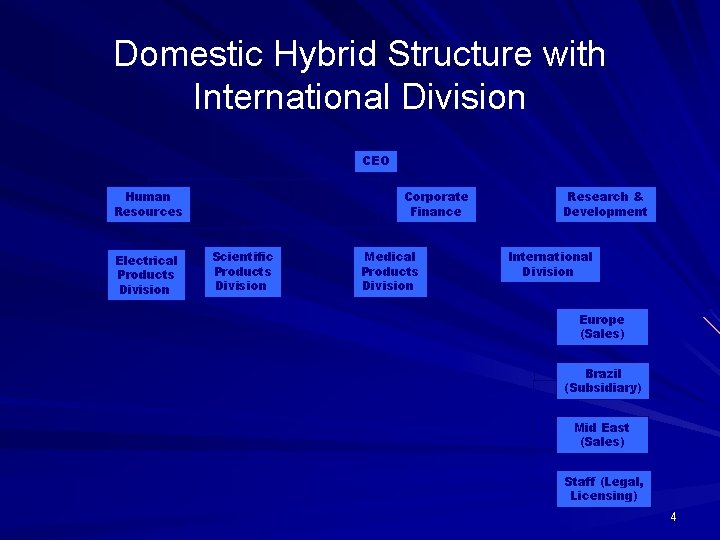 Domestic Hybrid Structure with International Division

CEO

Human Resources

Corporate Finance

Research & Development

Electrical Products Division

Scientific Products Division

Medical Products Division

International Division

Europe (Sales)

Brazil (Subsidiary)

Mid East (Sales)

Staff (Legal, Licensing)

4